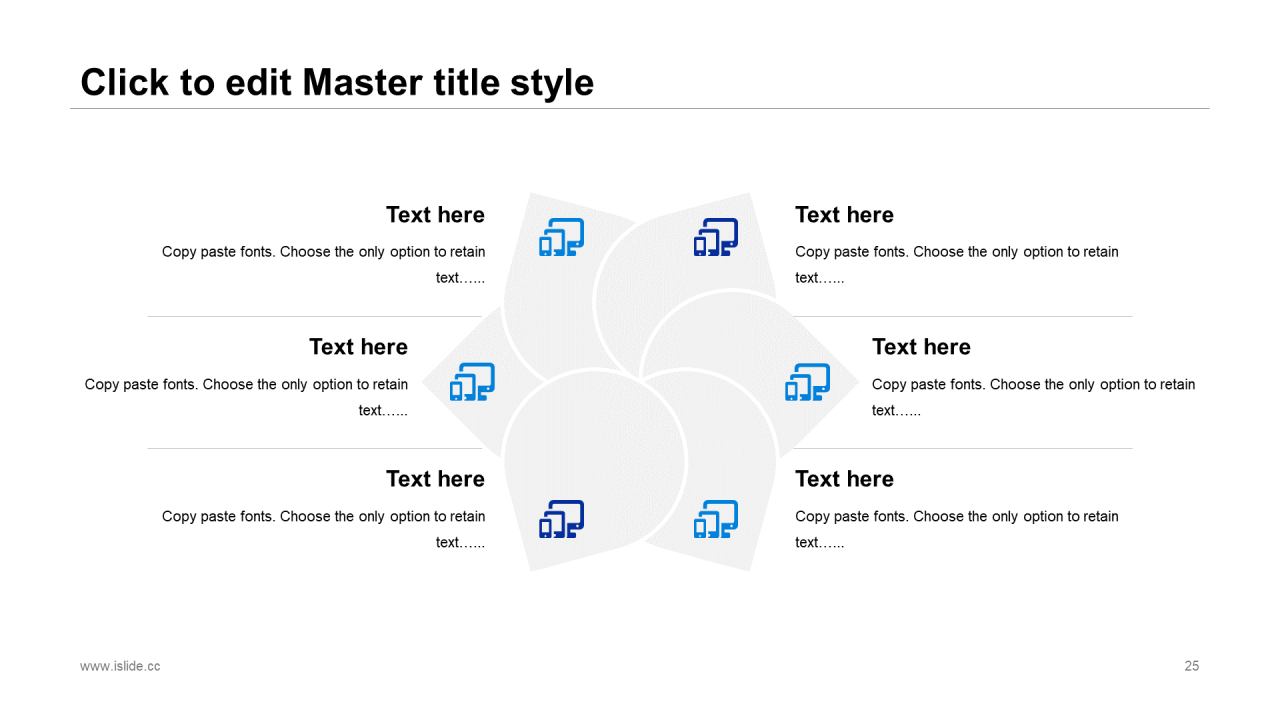 Click to edit Master title style

Text here

Copy paste fonts. Choose the only option to retain text…...

Text here

Copy paste fonts. Choose the only option to retain text…...

Text here

Copy paste fonts. Choose the only option to retain text…...

Text here

Copy paste fonts. Choose the only option to retain text…...

Text here

Copy paste fonts. Choose the only option to retain text…...

Text here

Copy paste fonts. Choose the only option to retain text…...

www.islide.cc

25